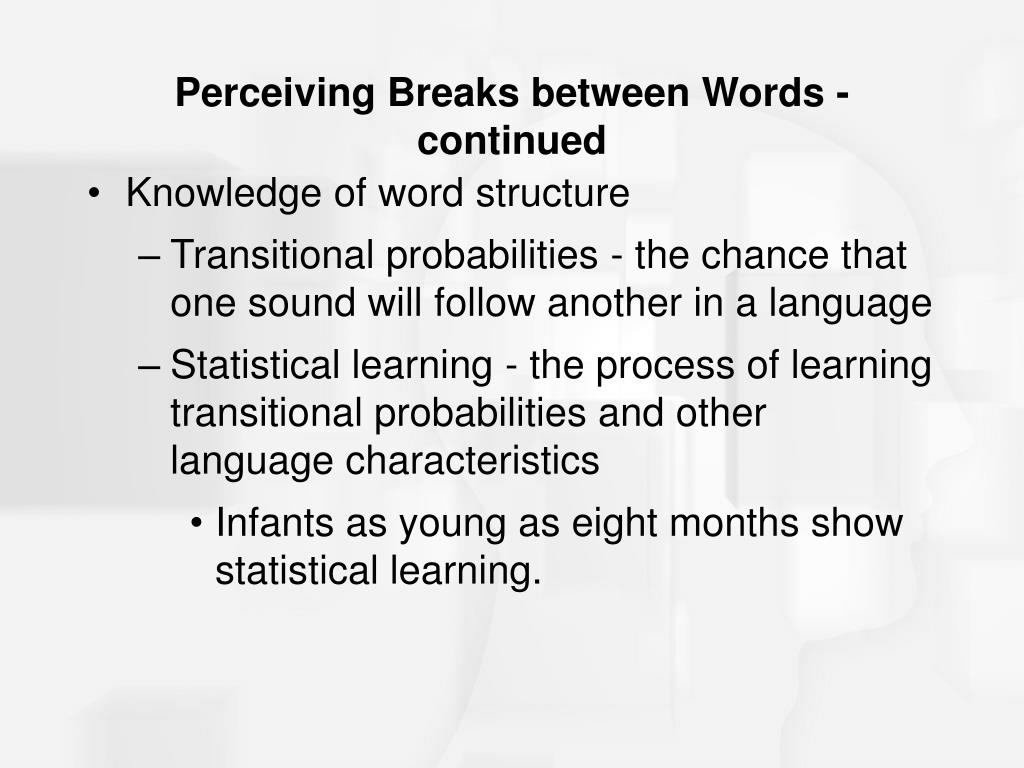 Perceiving Breaks between Words - continued

• Knowledge of word structure

– Transitional probabilities - the chance that one sound will follow another in a language

– Statistical learning - the process of learning transitional probabilities and other language characteristics

• Infants as young as eight months show statistical learning.